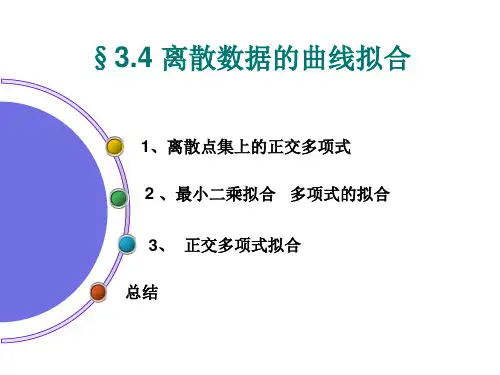 §3.4 离散数据的曲线拟合

1、离散点集上的正交多项式

2 、最小二乘拟合 多项式的拟合

3、 正交多项式拟合

总结